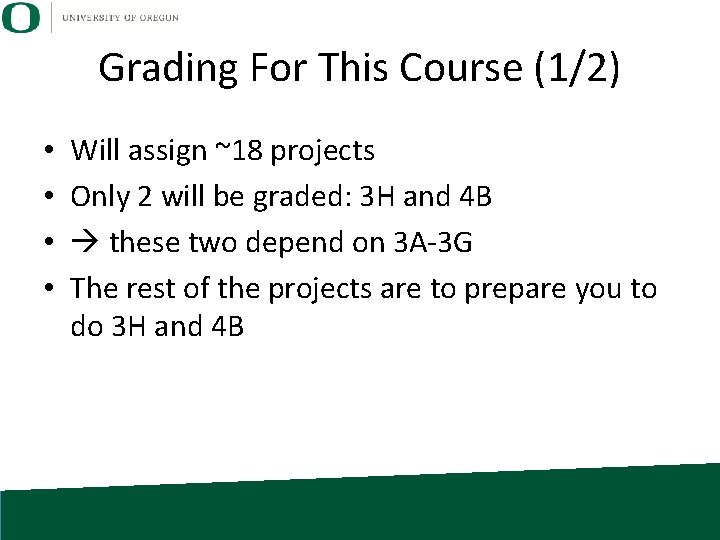 O UNIVERSITY OF OREGON

Grading For This Course (1/2)

• Will assign ~18 projects
• Only 2 will be graded: 3H and 4B
• → these two depend on 3A-3G
• The rest of the projects are to prepare you to do 3H and 4B